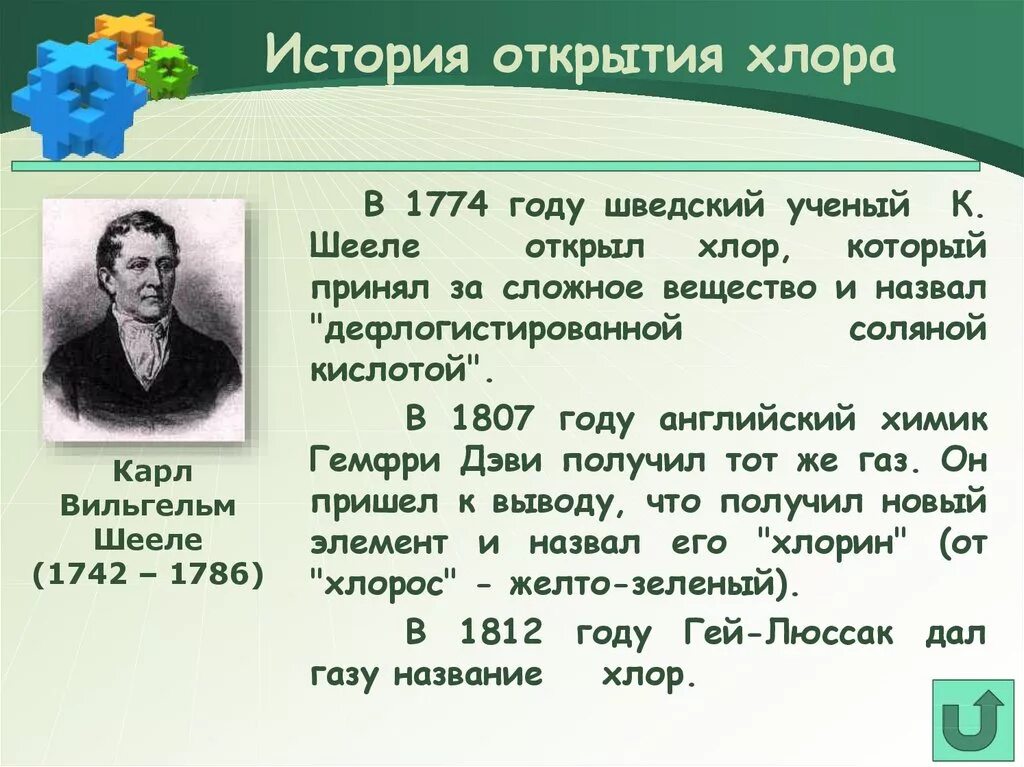 История открытия хлора

Карл Вильгельм Шееле (1742 – 1786)

В 1774 году шведский ученый К. Шееле открыл хлор, который принял за сложное вещество и назвал "дефлогистированной соляной кислотой".

В 1807 году английский химик Гемфри Дэви получил тот же газ. Он пришел к выводу, что получил новый элемент и назвал его "хлорин" (от "хлорос" - желто-зеленый).

В 1812 году Гей-Люссак дал газу название хлор.